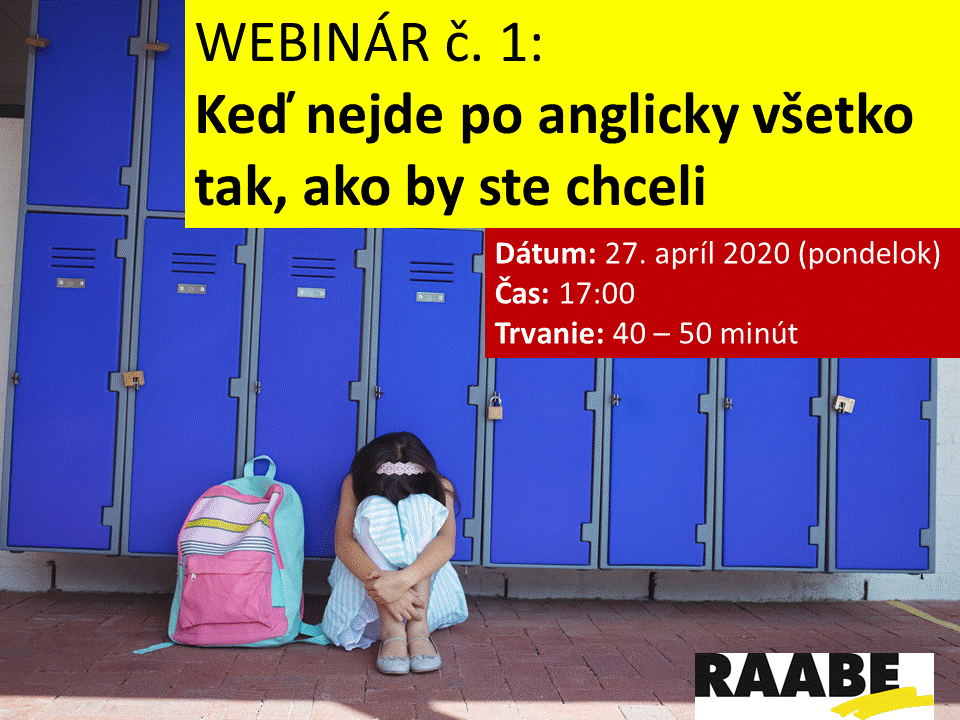 WEBINÁR č. 1:
Keď nejde po anglicky všetko tak, ako by ste chceli

Dátum: 27. apríl 2020 (pondelok)
Čas: 17:00
Trvanie: 40 – 50 minút

RAABE